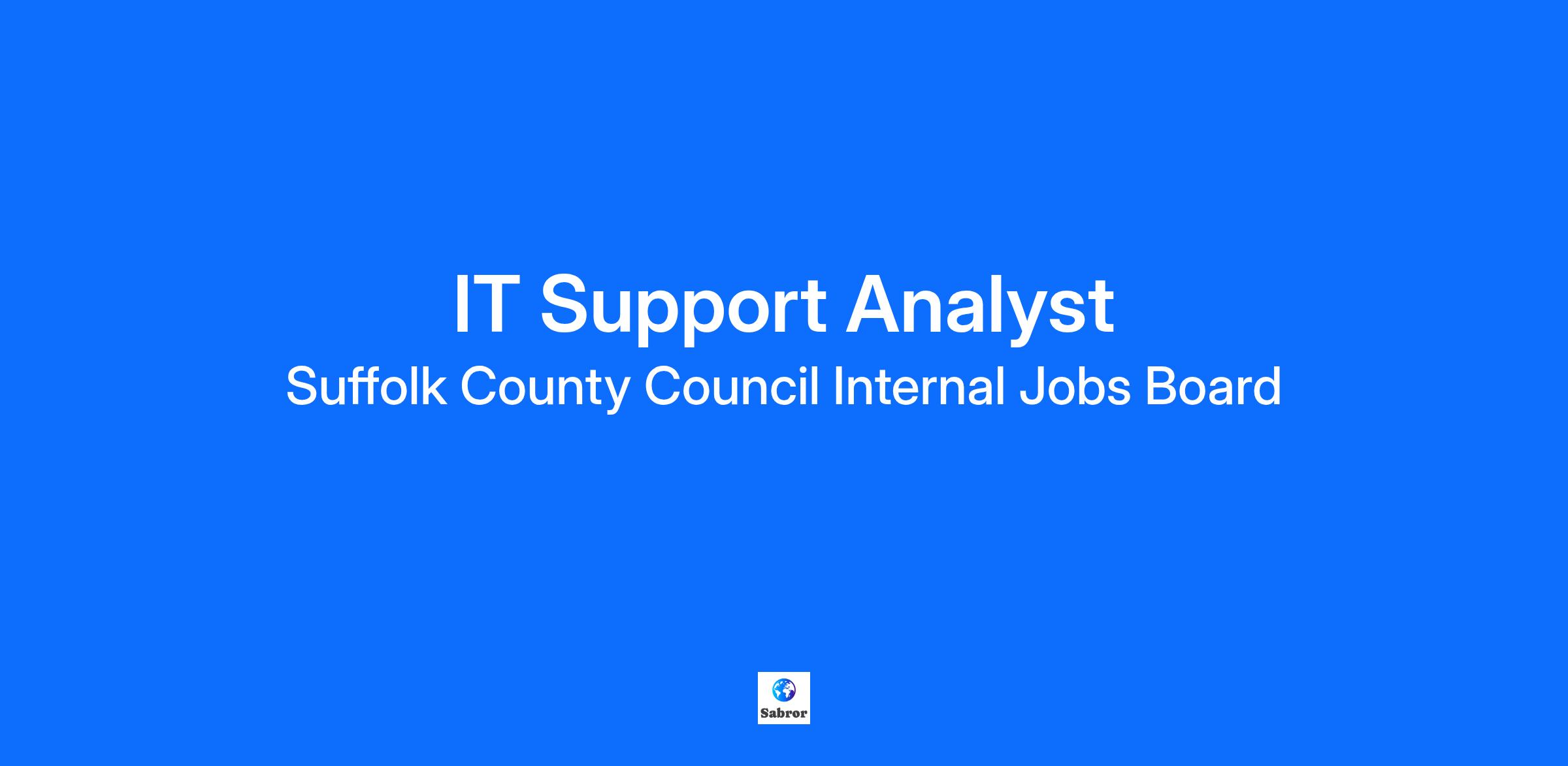 IT Support Analyst
Suffolk County Council Internal Jobs Board

Sabror